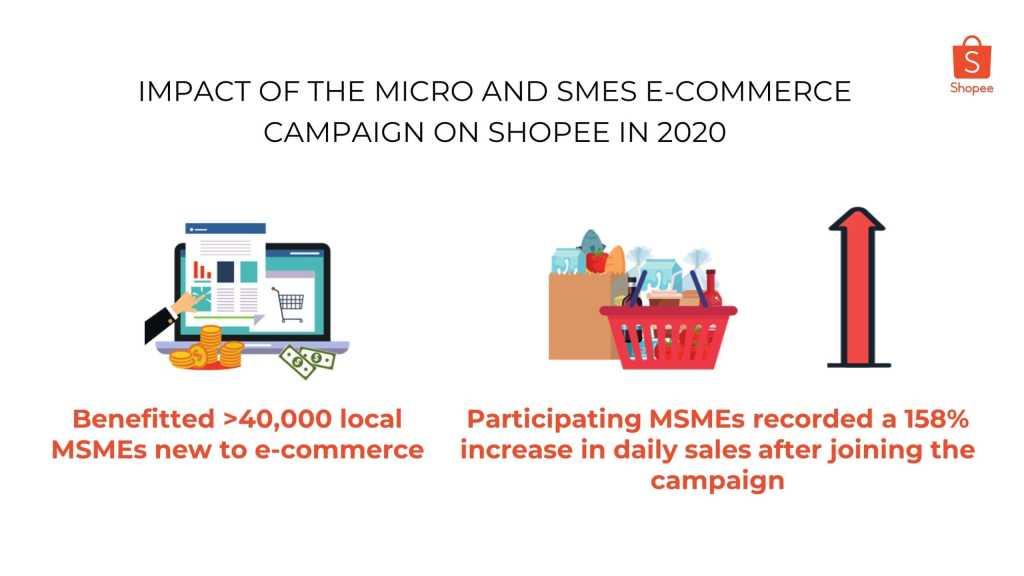 Shopee

IMPACT OF THE MICRO AND SMES E-COMMERCE CAMPAIGN ON SHOPEE IN 2020

Benefitted >40,000 local MSMEs new to e-commerce

Participating MSMEs recorded a 158% increase in daily sales after joining the campaign